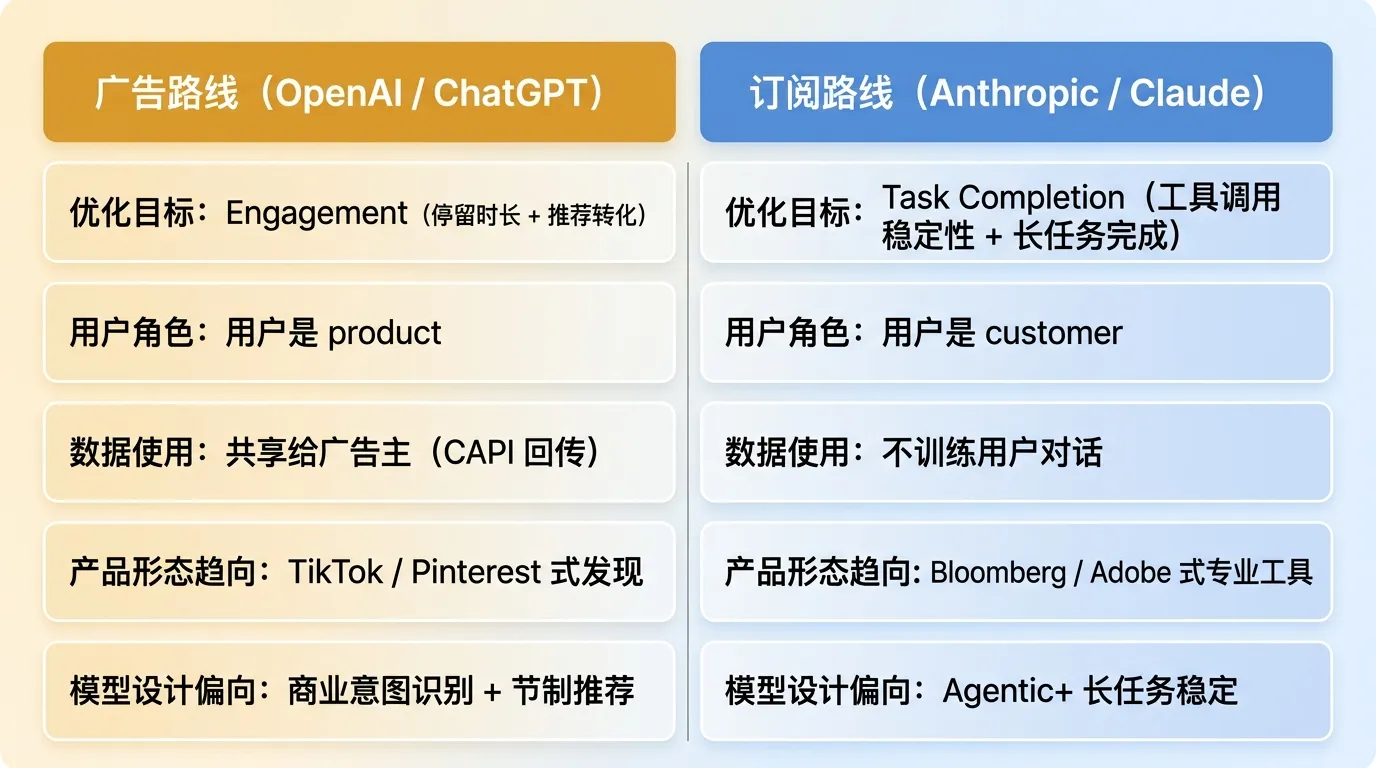 广告路线（OpenAI / ChatGPT）

优化目标：Engagement（停留时长 + 推荐转化）

用户角色：用户是 product

数据使用：共享给广告主（CAPI 回传）

产品形态趋向：TikTok / Pinterest 式发现

模型设计偏向：商业意图识别 + 节制推荐

订阅路线（Anthropic / Claude）

优化目标：Task Completion（工具调用稳定性 + 长任务完成）

用户角色：用户是 customer

数据使用：不训练用户对话

产品形态趋向: Bloomberg / Adobe 式专业工具

模型设计偏向：Agentic+ 长任务稳定